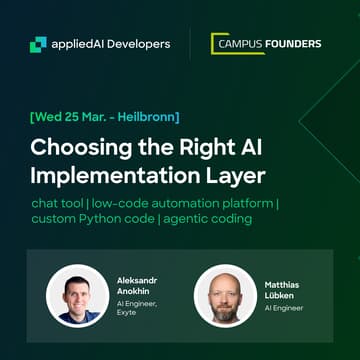 appliedAI Developers

CAMPUS FOUNDERS

[Wed 25 Mar. - Heilbronn]

Choosing the Right AI Implementation Layer

chat tool | low-code automation platform | custom Python code | agentic coding

Aleksandr Anokhin
AI Engineer, Exyte

Matthias Lübken
AI Engineer